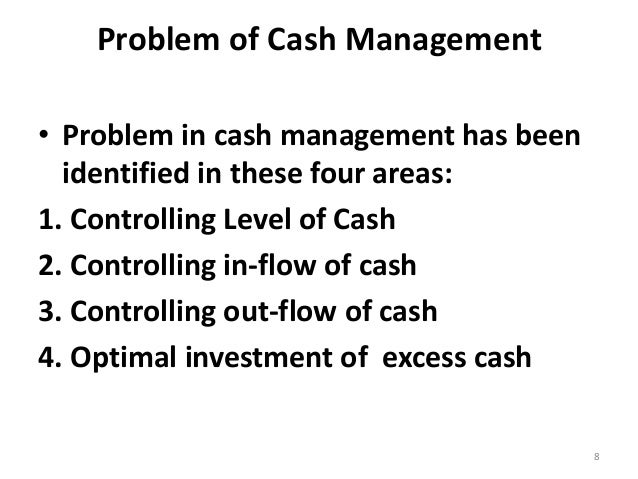 Problem of Cash Management

• Problem in cash management has been identified in these four areas:

1. Controlling Level of Cash
2. Controlling in-flow of cash
3. Controlling out-flow of cash
4. Optimal investment of excess cash

8